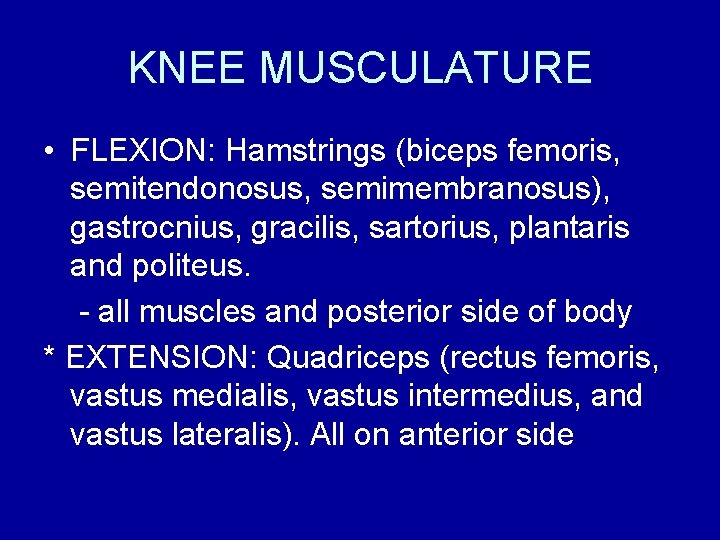 KNEE MUSCULATURE

• FLEXION: Hamstrings (biceps femoris, semitendonosus, semimembranosus), gastrocnius, gracilis, sartorius, plantaris and politeus.

- all muscles and posterior side of body

* EXTENSION: Quadriceps (rectus femoris, vastus medialis, vastus intermedius, and vastus lateralis). All on anterior side